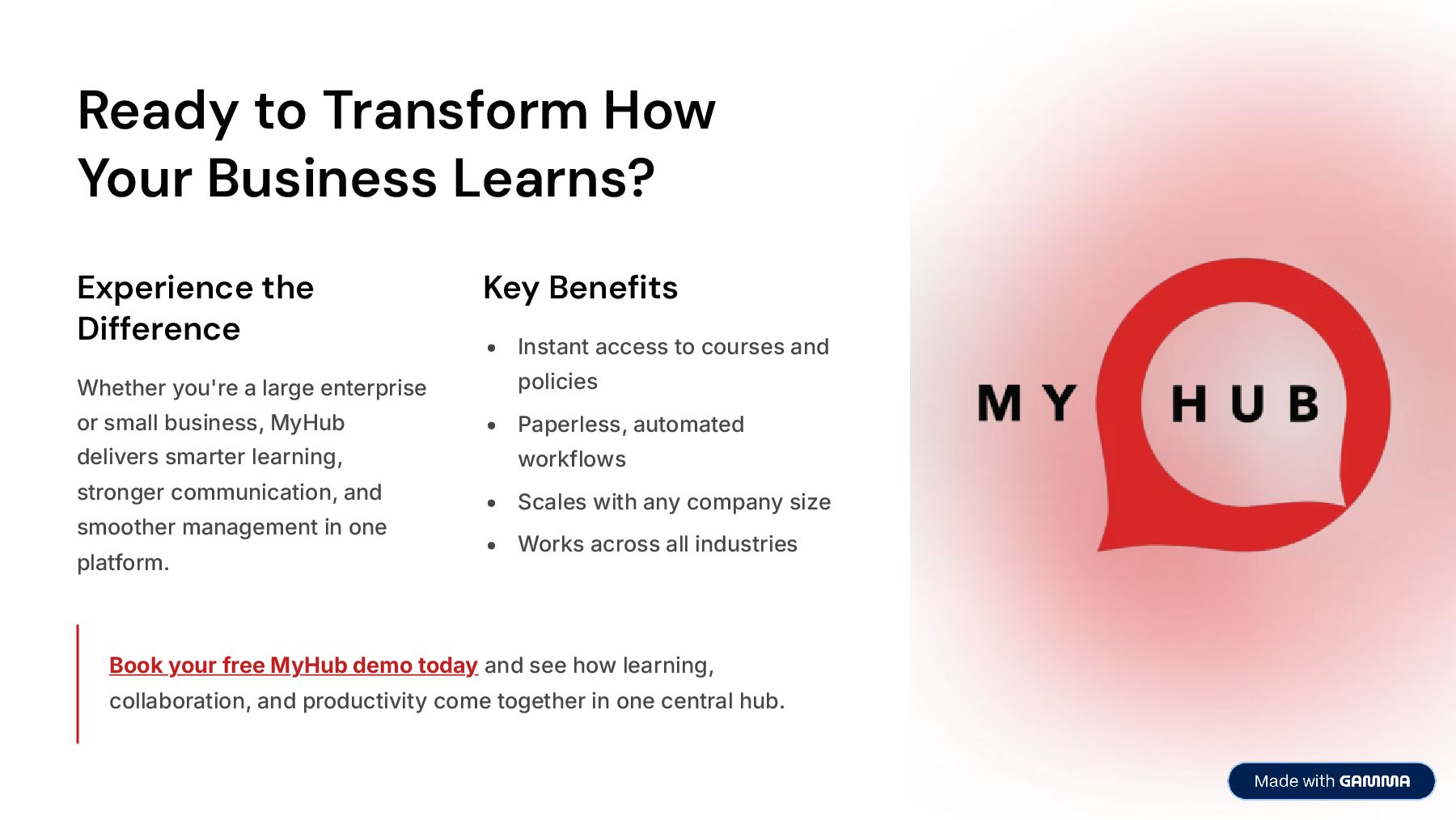 Ready to Transform How Your Business Learns?

Experience the Difference

Whether you're a large enterprise or small business, MyHub delivers smarter learning, stronger communication, and smoother management in one platform.

Key Benefits

- Instant access to courses and policies
- Paperless, automated workflows
- Scales with any company size
- Works across all industries

Book your free MyHub demo today and see how learning, collaboration, and productivity come together in one central hub.

MY HUB

Made with GAMMA